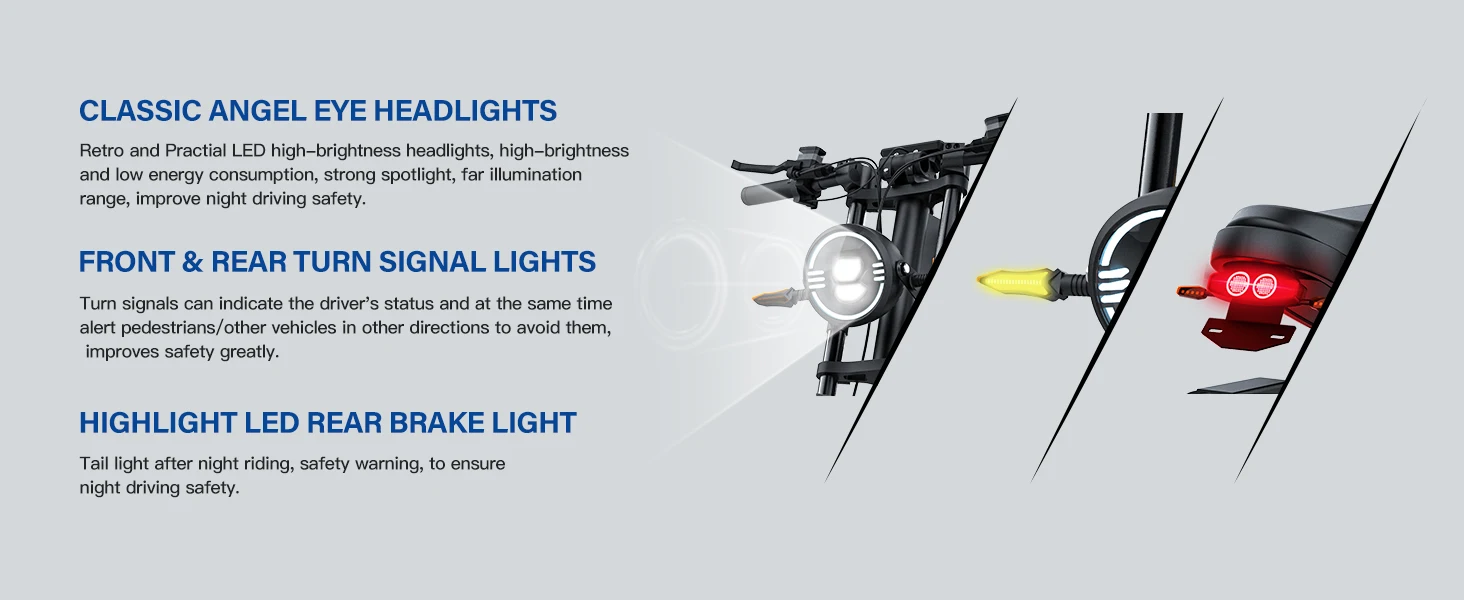 CLASSIC ANGEL EYE HEADLIGHTS

Retro and Practial LED high-brightness headlights, high-brightness and low energy consumption, strong spotlight, far illumination range, improve night driving safety.

FRONT & REAR TURN SIGNAL LIGHTS

Turn signals can indicate the driver's status and at the same time alert pedestrians/other vehicles in other directions to avoid them, improves safety greatly.

HIGHLIGHT LED REAR BRAKE LIGHT

Tail light after night riding, safety warning, to ensure night driving safety.